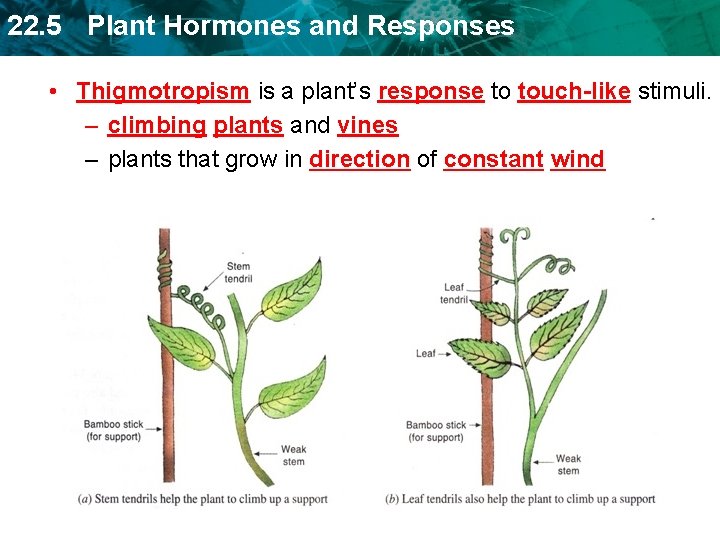 22.5 Plant Hormones and Responses

• Thigmotropism is a plant's response to touch-like stimuli.
– climbing plants and vines
– plants that grow in direction of constant wind

Stem tendril

Bamboo stick (for support)

Weak stem

(a) Stem tendrils help the plant to climb up a support

Leaf tendril

Leaf

Bamboo stick (for support)

Weak stem

(b) Leaf tendrils also help the plant to climb up a support